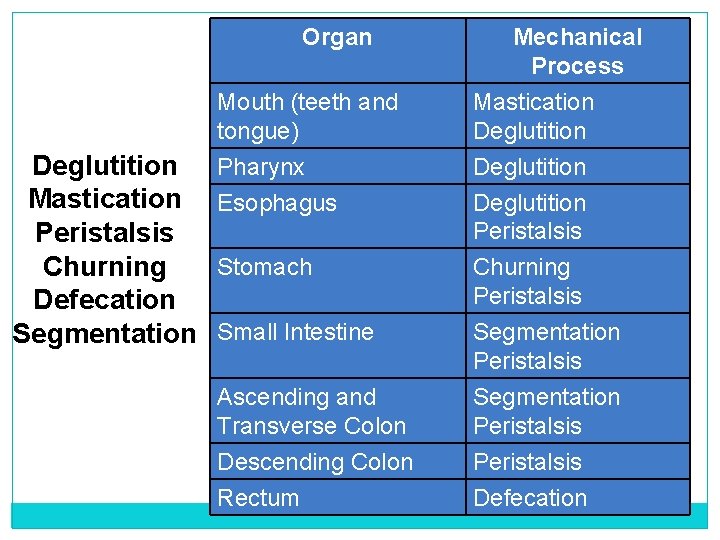 Deglutition
Mastication
Peristalsis
Churning
Defecation
Segmentation

| Organ | Mechanical Process |
|---|---|
| Mouth (teeth and tongue) | Mastication Deglutition |
| Pharynx | Deglutition |
| Esophagus | Deglutition Peristalsis |
| Stomach | Churning Peristalsis |
| Small Intestine | Segmentation Peristalsis |
| Ascending and Transverse Colon | Segmentation Peristalsis |
| Descending Colon | Peristalsis |
| Rectum | Defecation |